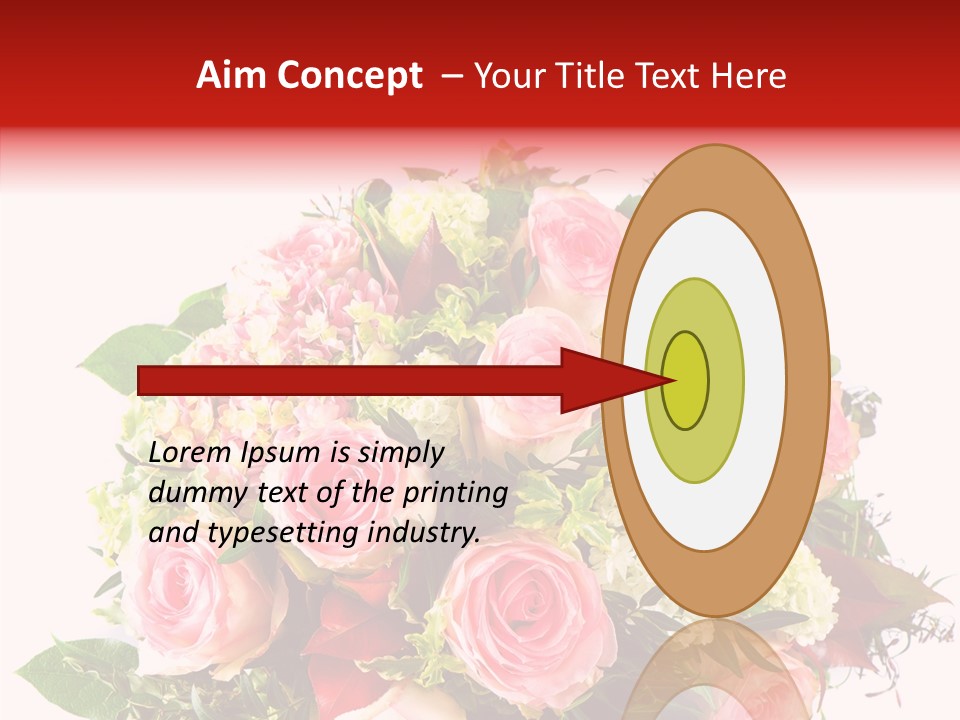 Aim Concept – Your Title Text Here

Lorem Ipsum is simply dummy text of the printing and typesetting industry.